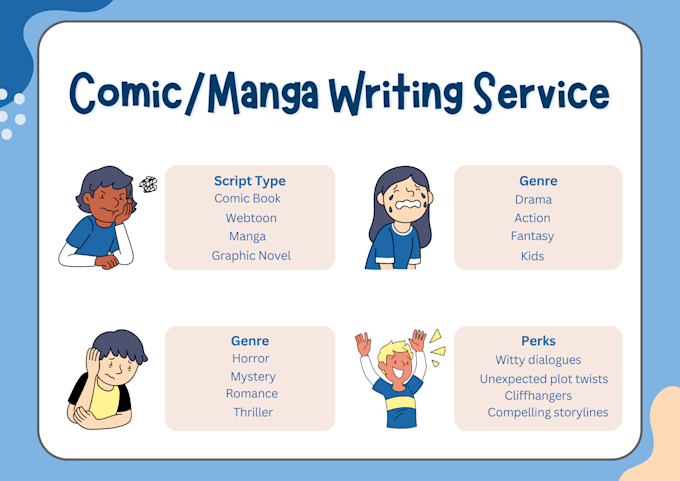 Comic/Manga Writing Service

Script Type
Comic Book
Webtoon
Manga
Graphic Novel

Genre
Drama
Action
Fantasy
Kids

Genre
Horror
Mystery
Romance
Thriller

Perks
Witty dialogues
Unexpected plot twists
Cliffhangers
Compelling storylines